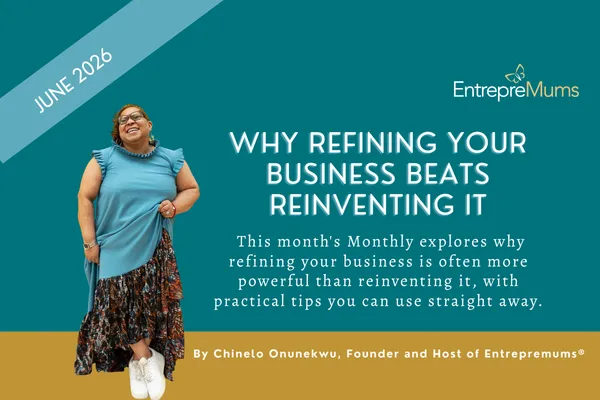 JUNE 2026

EntrepreMums

WHY REFINING YOUR BUSINESS BEATS REINVENTING IT

This month's Monthly explores why refining your business is often more powerful than reinventing it, with practical tips you can use straight away.

By Chinelo Onunekwu, Founder and Host of Entrepremums®